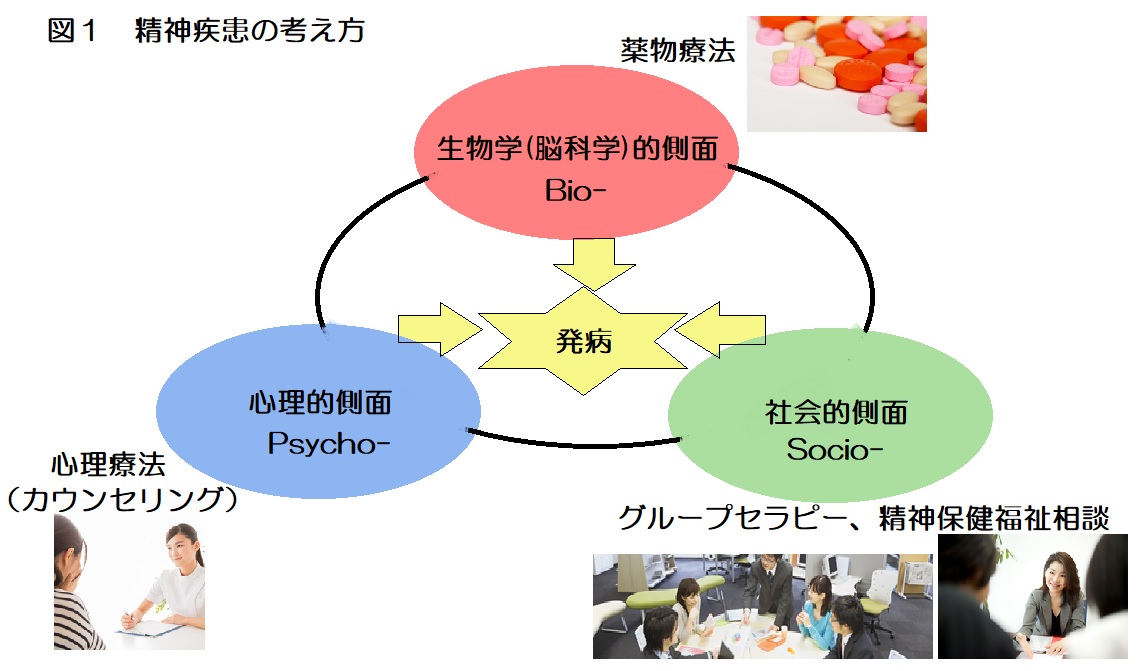 図１　精神疾患の考え方

薬物療法

生物学(脳科学)的側面
Bio-

発病

心理的側面
Psycho-

社会的側面
Socio-

心理療法
（カウンセリング）

グループセラピー、精神保健福祉相談